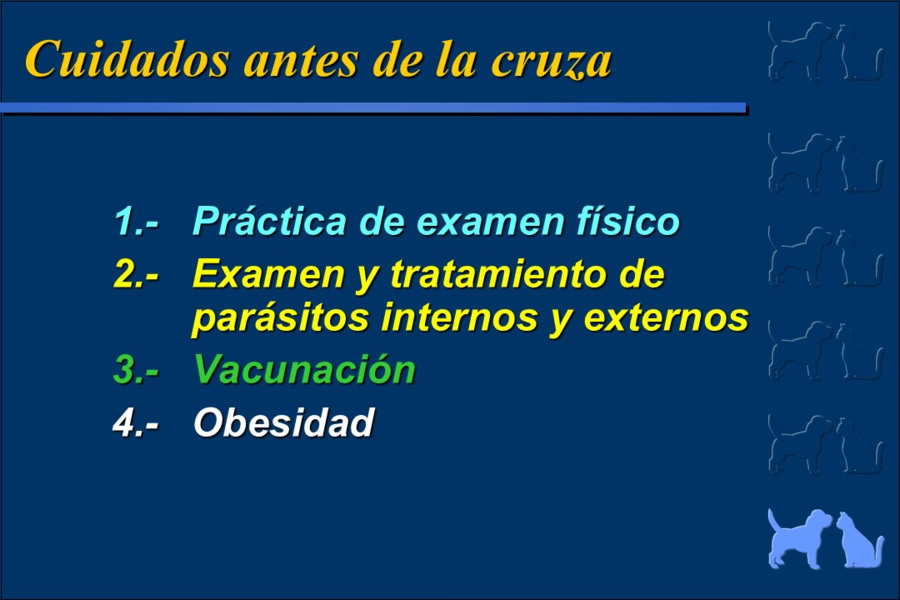 Cuidados antes de la cruza

1.- Práctica de examen físico
2.- Examen y tratamiento de parásitos internos y externos
3.- Vacunación
4.- Obesidad